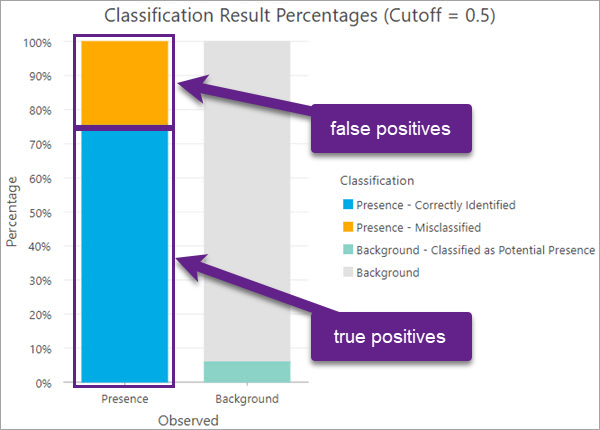 Classification Result Percentages (Cutoff = 0.5)

100%
90%
80%
70%
60%
50%
40%
30%
20%
10%
0%

Percentage

Presence
Background

Observed

false positives

true positives

Classification
Presence - Correctly Identified
Presence - Misclassified
Background - Classified as Potential Presence
Background